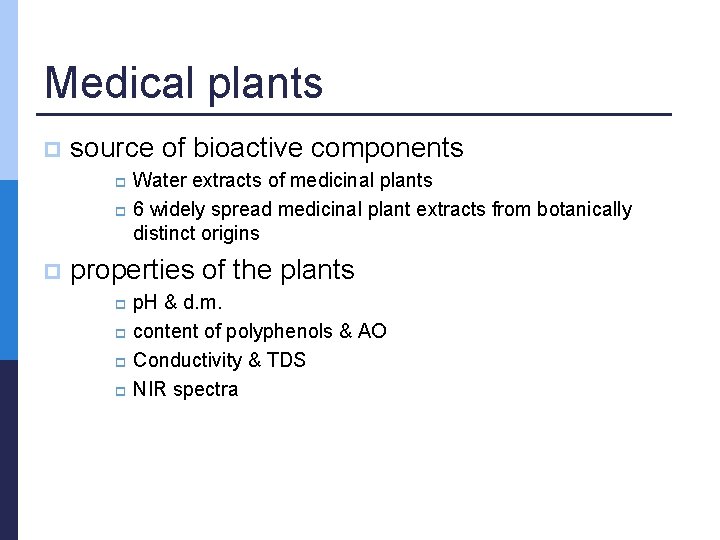 Medical plants

source of bioactive components

Water extracts of medicinal plants

6 widely spread medicinal plant extracts from botanically distinct origins

properties of the plants

pH & d.m.

content of polyphenols & AO

Conductivity & TDS

NIR spectra